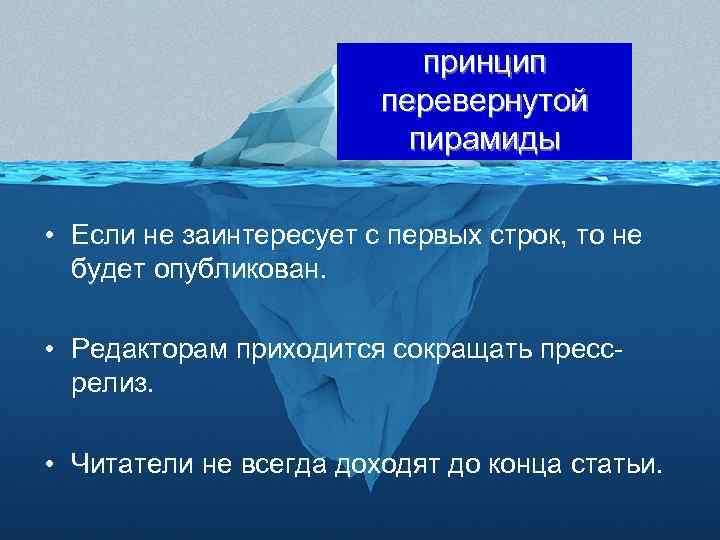 принцип перевернутой пирамиды

• Если не заинтересует с первых строк, то не будет опубликован.

• Редакторам приходится сокращать пресс-релиз.

• Читатели не всегда доходят до конца статьи.